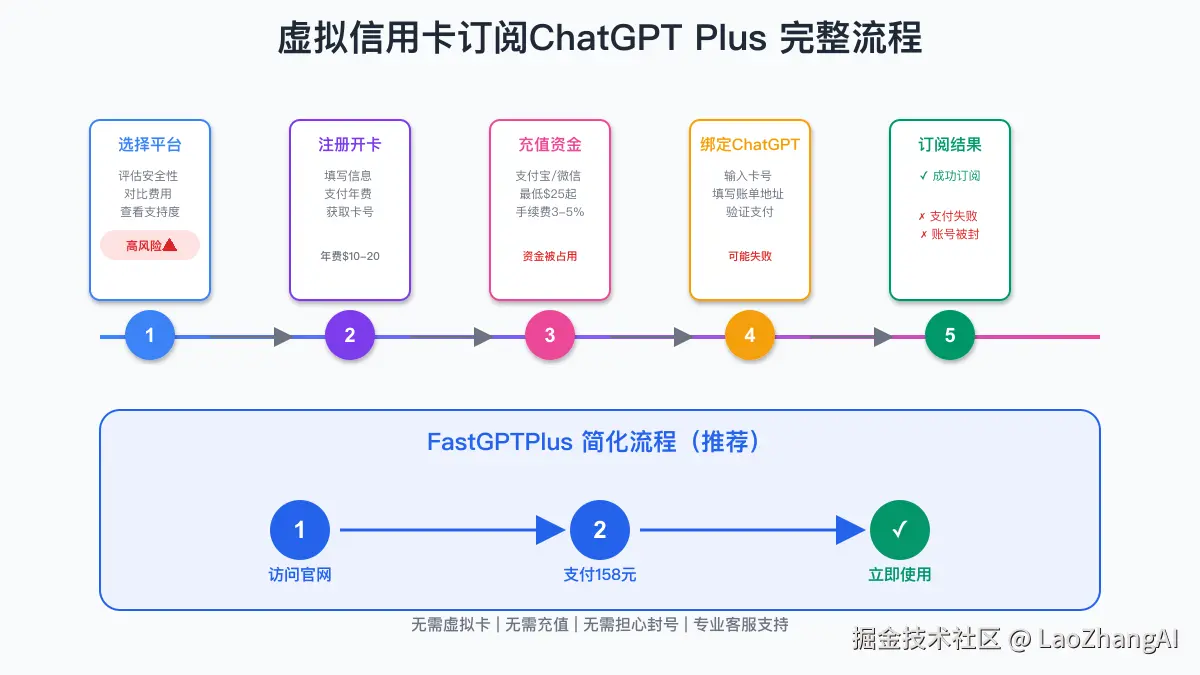 虚拟信用卡订阅ChatGPT Plus 完整流程

选择平台
评估安全性
对比费用
查看支持度
高风险⚠

注册开卡
填写信息
支付年费
获取卡号
年费$10-20

充值资金
支付宝/微信
最低$25起
手续费3-5%
资金被占用

绑定ChatGPT
输入卡号
填写账单地址
验证支付
可能失败

订阅结果
✓ 成功订阅
✗ 支付失败
✗ 账号被封

1
2
3
4
5

FastGPTPlus 简化流程（推荐）

1
访问官网
2
支付158元
✓
立即使用

无需虚拟卡 | 无需充值 | 无需担心封号 | 专业客服支持

掘金技术社区 @ LaoZhangAI